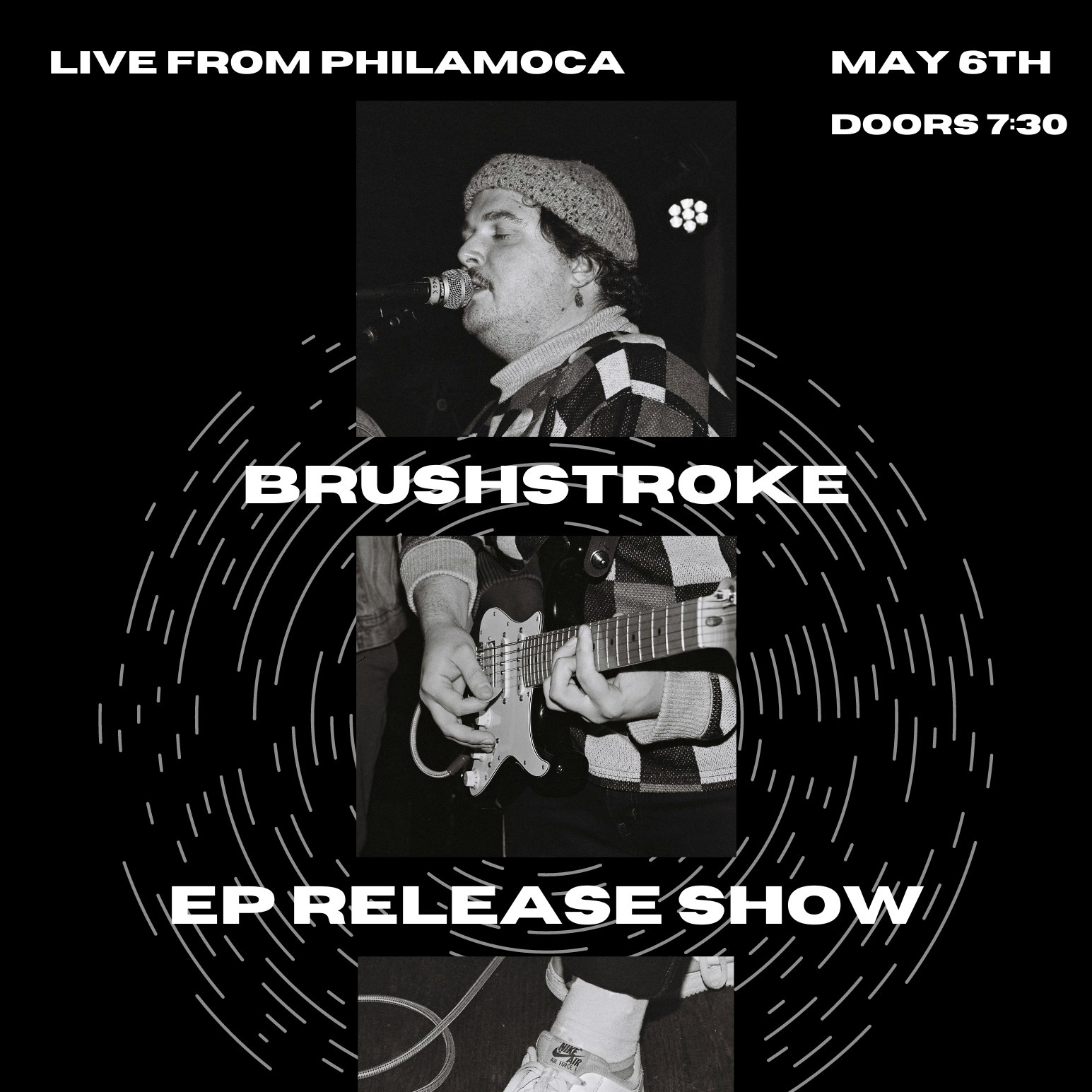 LIVE FROM PHILAMOCA

MAY 6TH

DOORS 7:30

BRUSHSTROKE

EP RELEASE SHOW

NIKE AIR

AIR FORCE 1